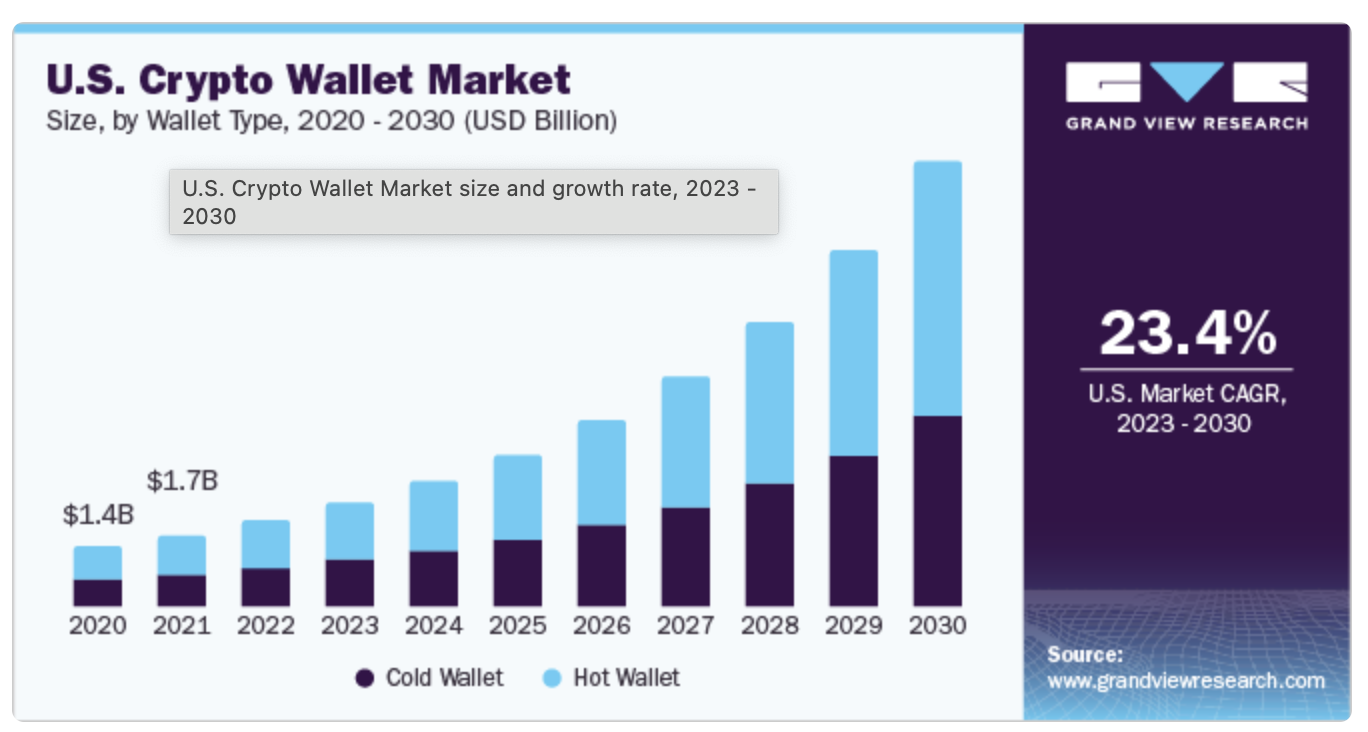 U.S. Crypto Wallet Market
Size, by Wallet Type, 2020 - 2030 (USD Billion)

U.S. Crypto Wallet Market size and growth rate, 2023 - 2030

$1.4B
$1.7B

2020 2021 2022 2023 2024 2025 2026 2027 2028 2029 2030

Cold Wallet Hot Wallet

GRAND VIEW RESEARCH

23.4%
U.S. Market CAGR, 2023 - 2030

Source:
www.grandviewresearch.com